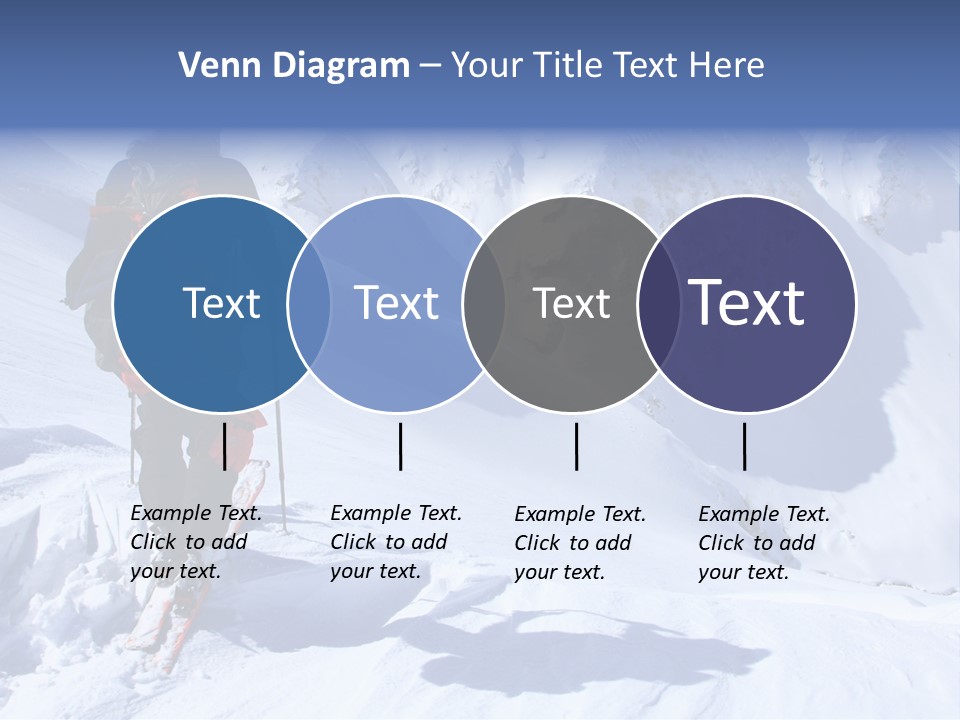 Venn Diagram – Your Title Text Here

Text

Text

Text

Text

Example Text. Click to add your text.

Example Text. Click to add your text.

Example Text. Click to add your text.

Example Text. Click to add your text.